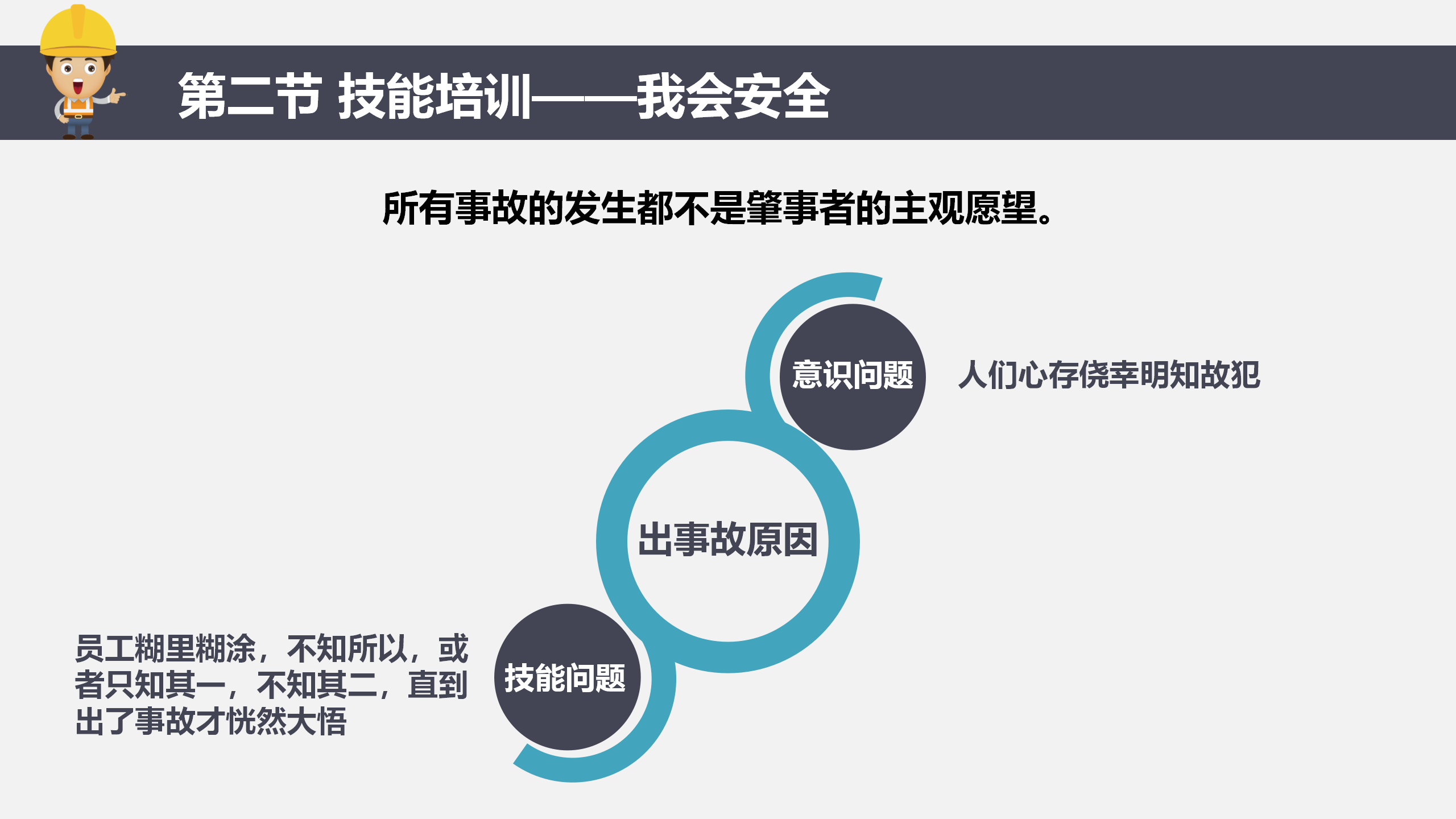 第二节 技能培训——我会安全

所有事故的发生都不是肇事者的主观愿望。

意识问题

人们心存侥幸明知故犯

出事故原因

员工糊里糊涂，不知所以，或者只知其一，不知其二，直到出了事故才恍然大悟

技能问题